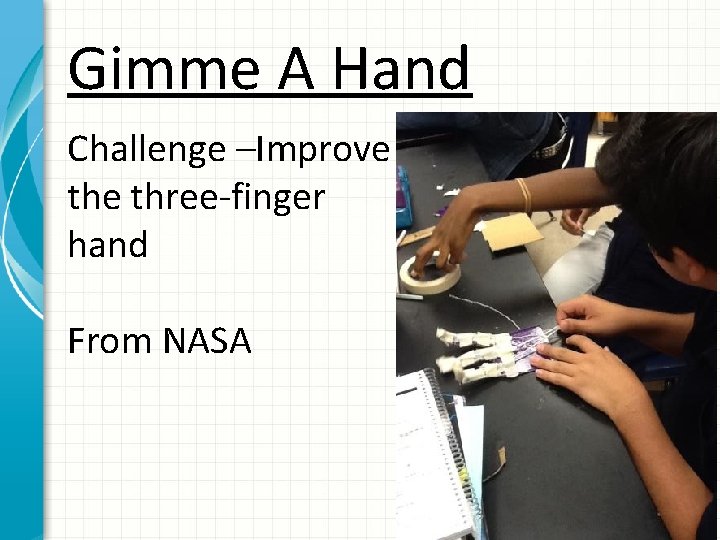 Gimme A Hand

Challenge –Improve the three-finger hand

From NASA